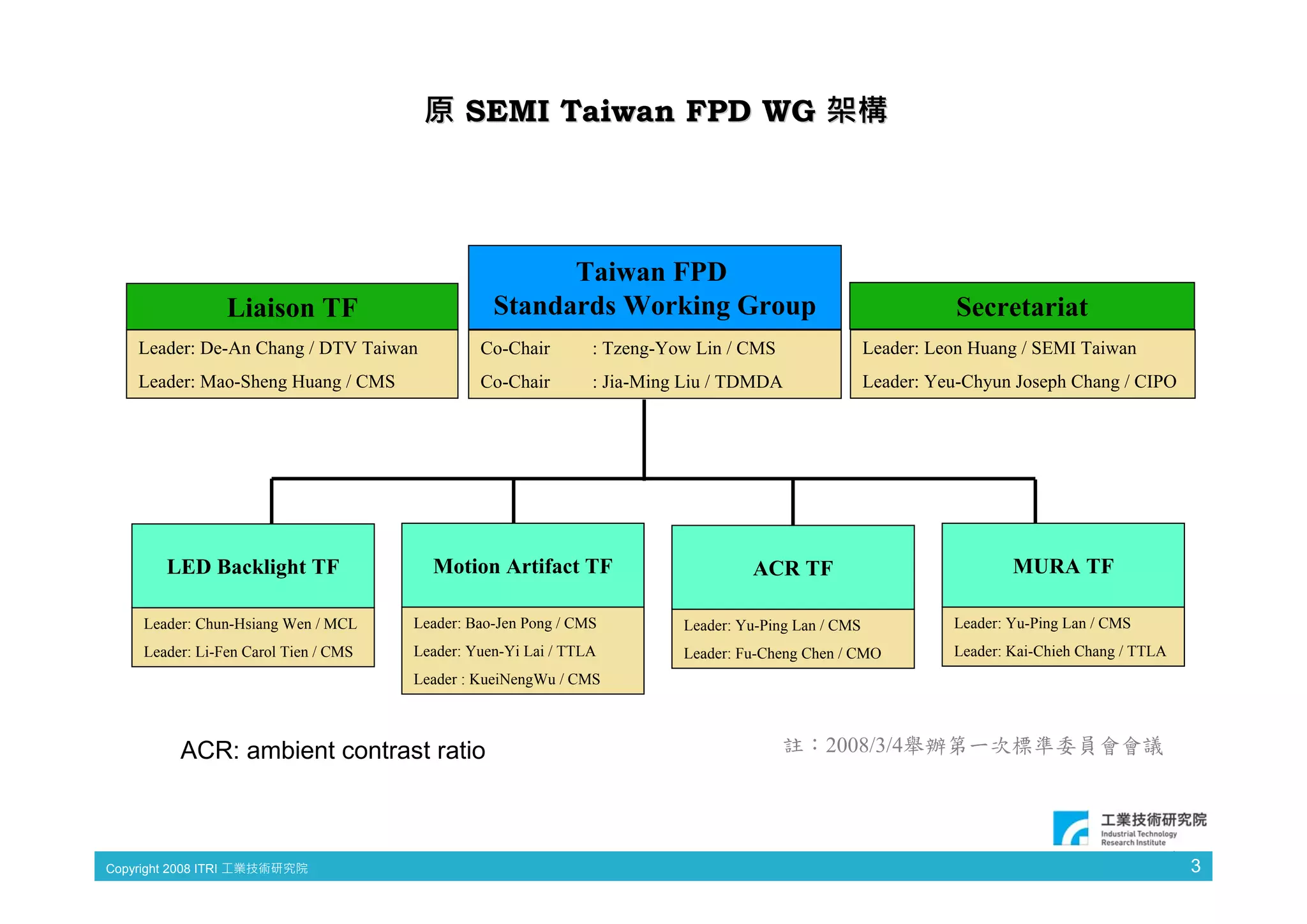 原 SEMI Taiwan FPD WG 架構

Liaison TF
Leader: De-An Chang / DTV Taiwan
Leader: Mao-Sheng Huang / CMS

Taiwan FPD Standards Working Group
Co-Chair : Tzeng-Yow Lin / CMS
Co-Chair : Jia-Ming Liu / TDMDA

Secretariat
Leader: Leon Huang / SEMI Taiwan
Leader: Yeu-Chyun Joseph Chang / CIPO

LED Backlight TF
Leader: Chun-Hsiang Wen / MCL
Leader: Li-Fen Carol Tien / CMS

Motion Artifact TF
Leader: Bao-Jen Pong / CMS
Leader: Yuen-Yi Lai / TTLA
Leader : KueiNengWu / CMS

ACR TF
Leader: Yu-Ping Lan / CMS
Leader: Fu-Cheng Chen / CMO

MURA TF
Leader: Yu-Ping Lan / CMS
Leader: Kai-Chieh Chang / TTLA

ACR: ambient contrast ratio

註：2008/3/4舉辦第一次標準委員會會議

工業技術研究院
Industrial Technology Research Institute

Copyright 2008 ITRI 工業技術研究院
3